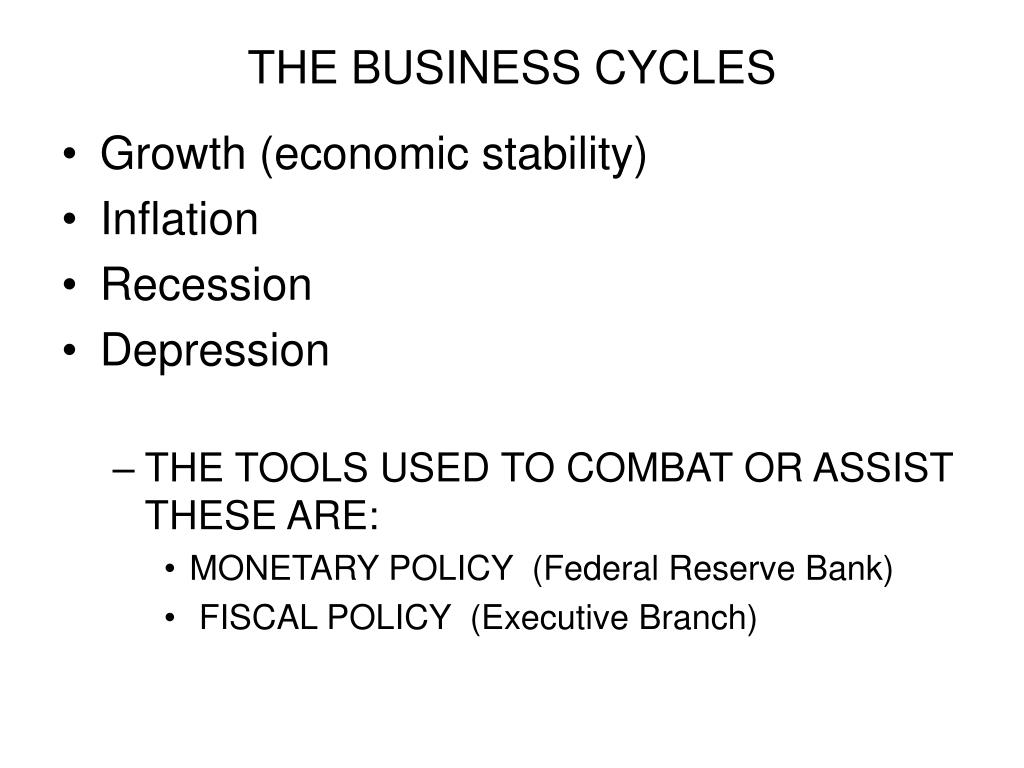 THE BUSINESS CYCLES

• Growth (economic stability)
• Inflation
• Recession
• Depression

– THE TOOLS USED TO COMBAT OR ASSIST THESE ARE:
• MONETARY POLICY (Federal Reserve Bank)
• FISCAL POLICY (Executive Branch)